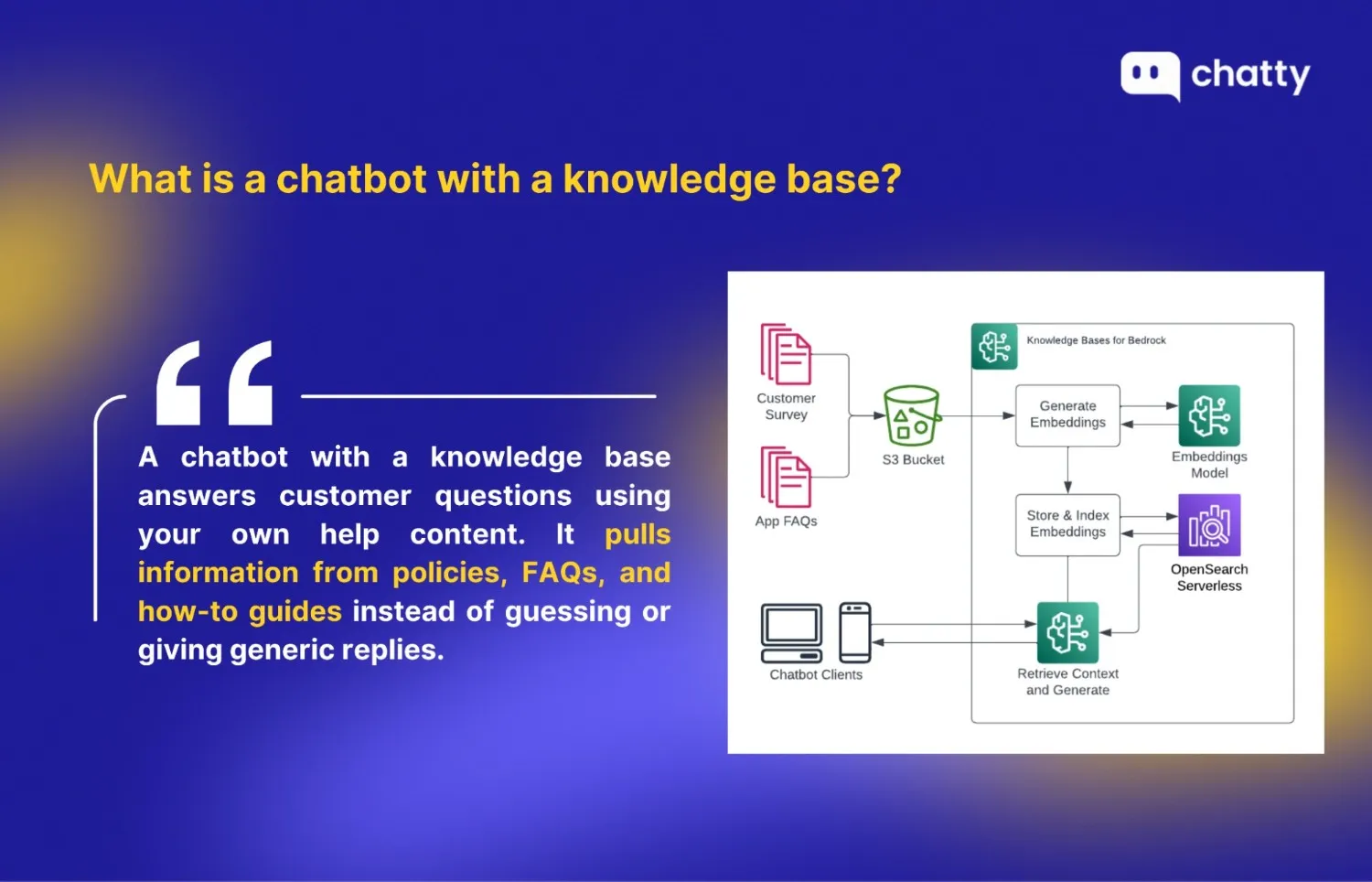 chatty

What is a chatbot with a knowledge base?

A chatbot with a knowledge base answers customer questions using your own help content. It pulls information from policies, FAQs, and how-to guides instead of guessing or giving generic replies.

Customer Survey

App FAQs

S3 Bucket

Knowledge Bases for Bedrock

Generate Embeddings

Embeddings Model

Store & Index Embeddings

OpenSearch Serverless

Chatbot Clients

Retrieve Context and Generate